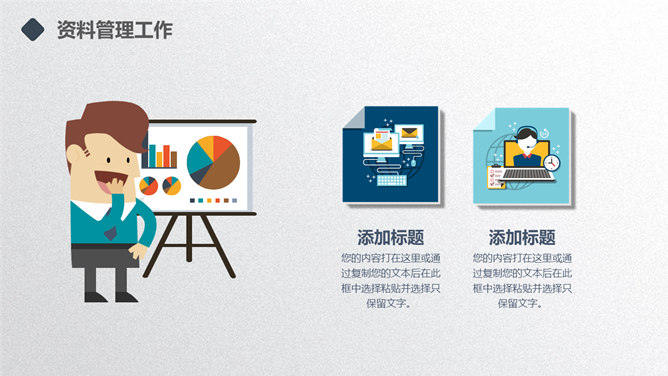 资料管理工作

添加标题

您的内容打在这里或通过复制您的文本后在此框中选择粘贴并选择只保留文字。

添加标题

您的内容打在这里或通过复制您的文本后在此框中选择粘贴并选择只保留文字。